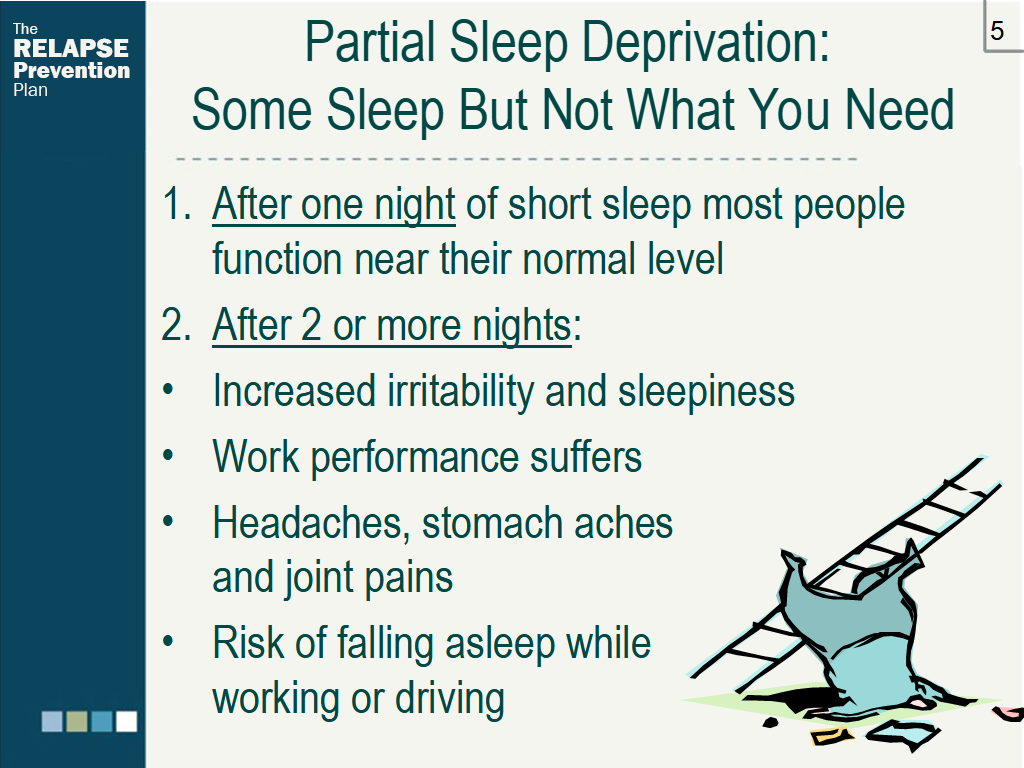 The
RELAPSE
Prevention
Plan

5

Partial Sleep Deprivation:
Some Sleep But Not What You Need

1. After one night of short sleep most people function near their normal level

2. After 2 or more nights:

• Increased irritability and sleepiness

• Work performance suffers

• Headaches, stomach aches and joint pains

• Risk of falling asleep while working or driving